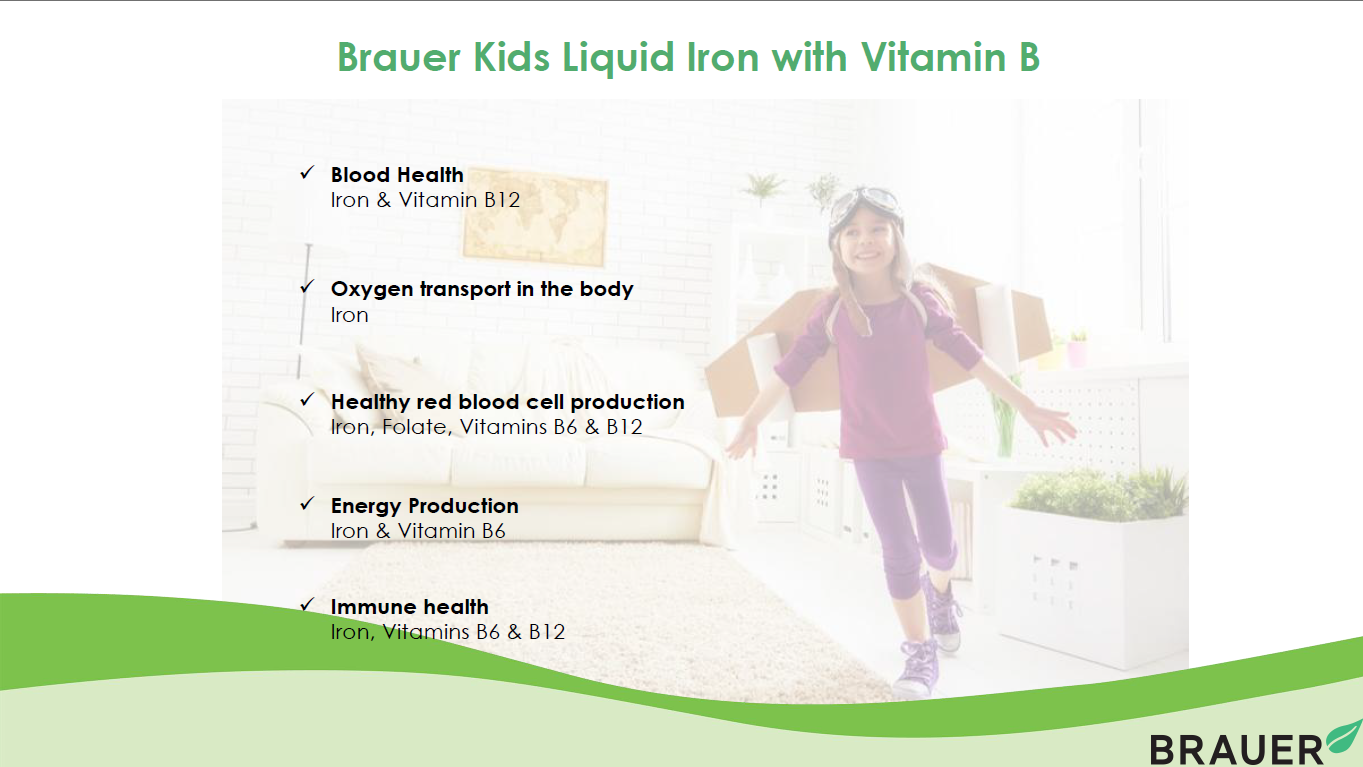 Brauer Kids Liquid Iron with Vitamin B

✓ Blood Health
Iron & Vitamin B12

✓ Oxygen transport in the body
Iron

✓ Healthy red blood cell production
Iron, Folate, Vitamins B6 & B12

✓ Energy Production
Iron & Vitamin B6

✓ Immune health
Iron, Vitamins B6 & B12

BRAUER